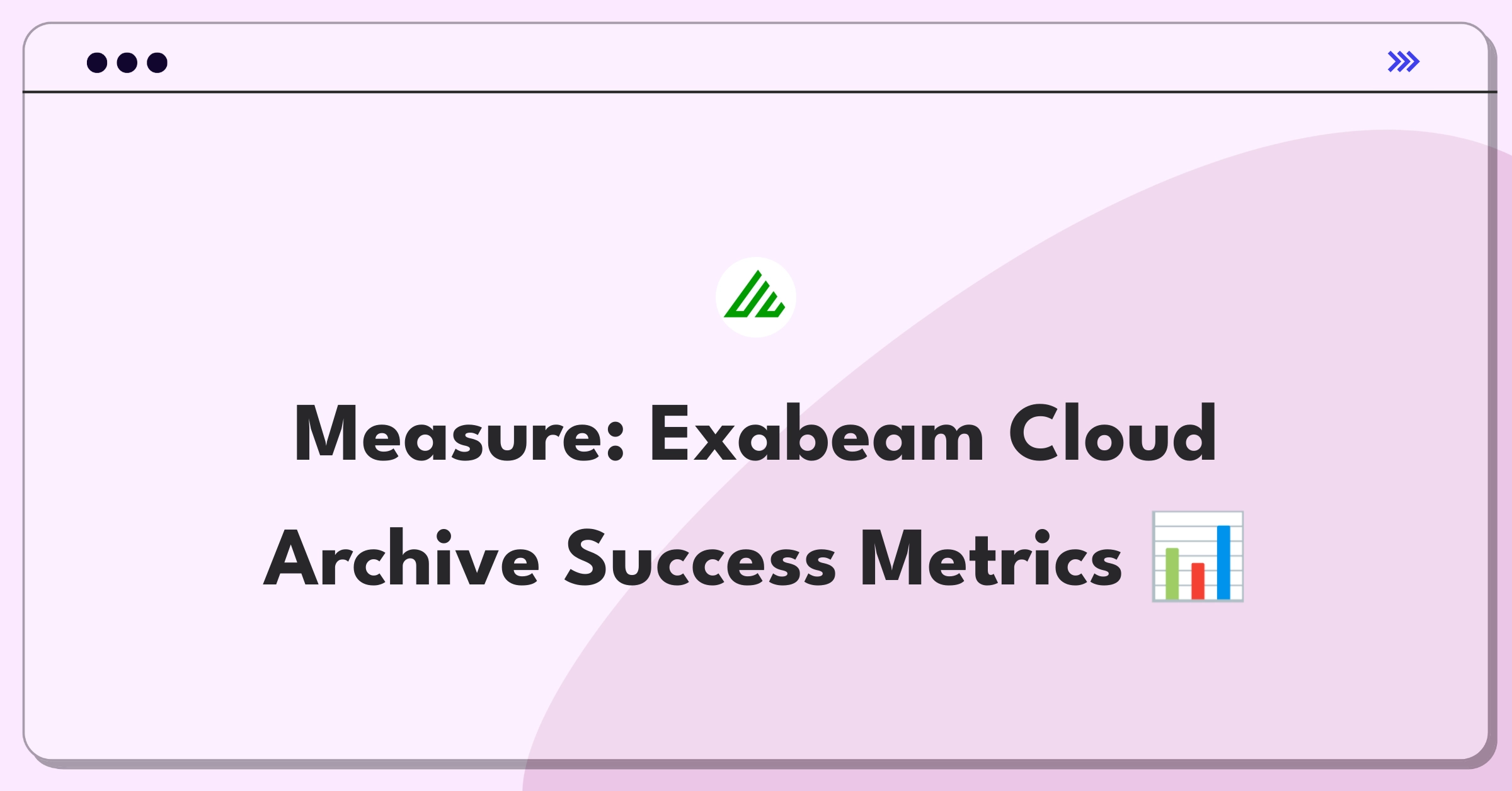 Measure: Exabeam Cloud Archive Success Metrics 📊